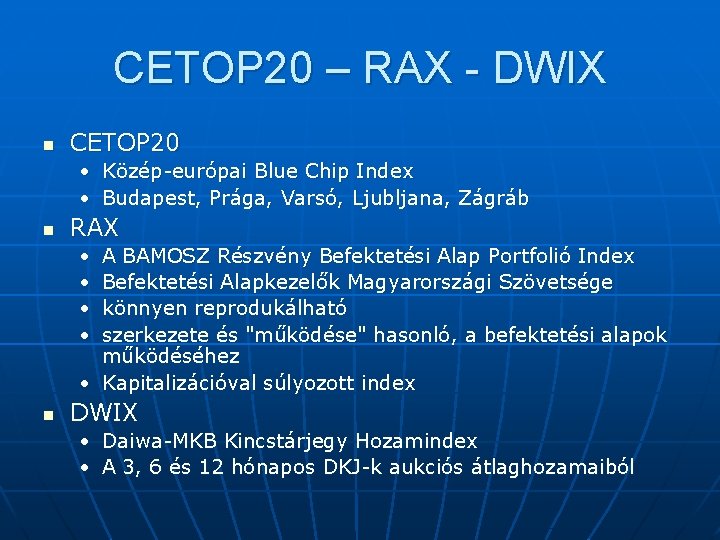 CETOP20 – RAX - DWIX

- CETOP20
  - Közép-európai Blue Chip Index
  - Budapest, Prága, Varsó, Ljubljana, Zágráb
- RAX
  - A BAMOSZ Részvény Befektetési Alap Portfolió Index
  - Befektetési Alapkezelők Magyarországi Szövetsége
  - könnyen reprodukálható
  - szerkezete és "működése" hasonló, a befektetési alapok működéséhez
  - Kapitalizációval súlyozott index
- DWIX
  - Daiwa-MKB Kincstárjegy Hozamindex
  - A 3, 6 és 12 hónapos DKJ-k aukciós átlaghozamaiból